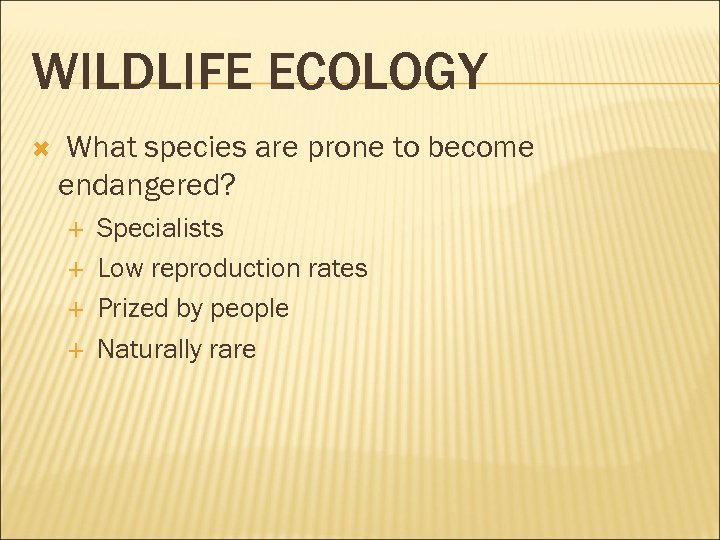 WILDLIFE ECOLOGY

What species are prone to become endangered?

Specialists
Low reproduction rates
Prized by people
Naturally rare